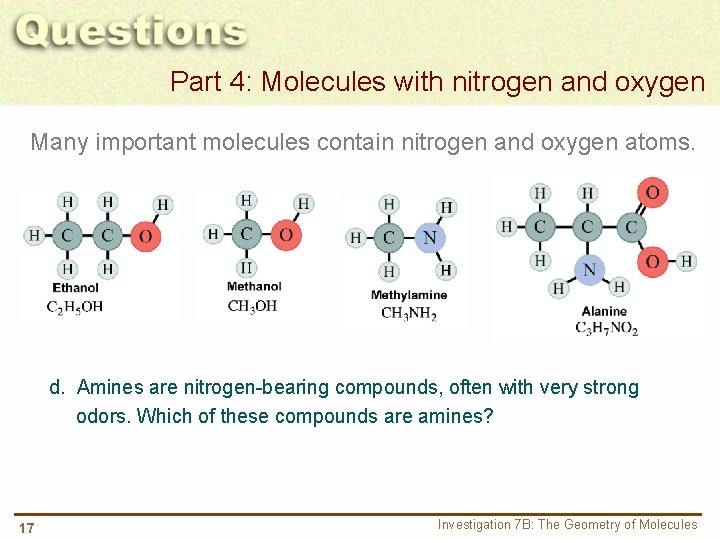 Questions

Part 4: Molecules with nitrogen and oxygen

Many important molecules contain nitrogen and oxygen atoms.

H H H
H C C O
H H
Ethanol
$C_2H_5OH$

H H
H C O
H
Methanol
$CH_3OH$

H H
H C N
H H
Methylamine
$CH_3NH_2$

H H O
H C C C
H N O H
H H
Alanine
$C_3H_7NO_2$

d. Amines are nitrogen-bearing compounds, often with very strong odors. Which of these compounds are amines?

17

Investigation 7B: The Geometry of Molecules